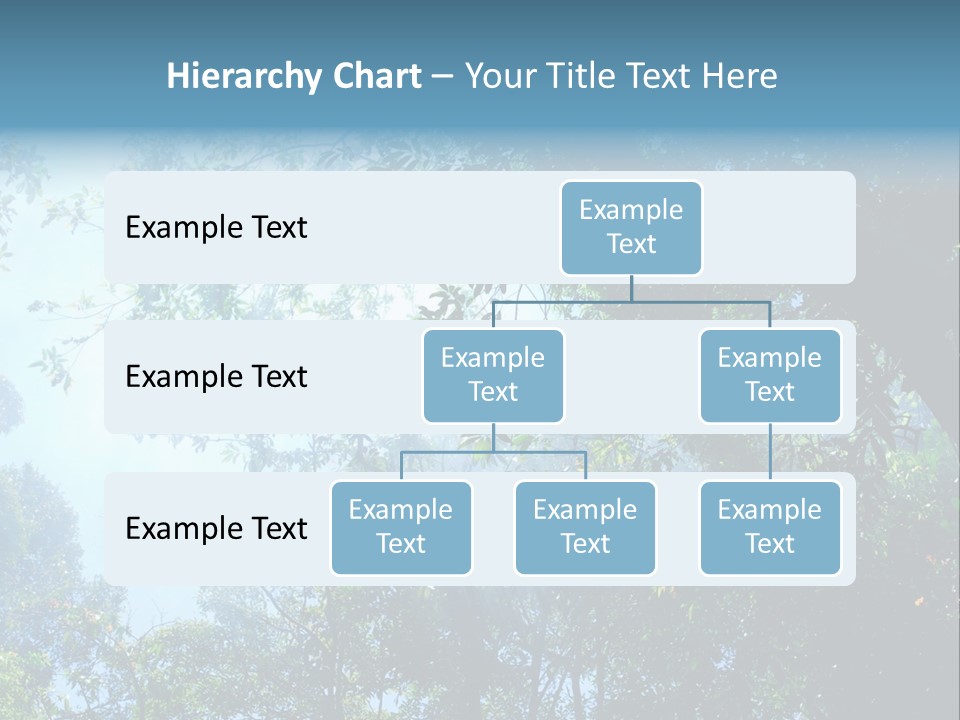 Hierarchy Chart – Your Title Text Here

Example Text

Example Text

Example Text

Example Text

Example Text

Example Text

Example Text

Example Text

Example Text